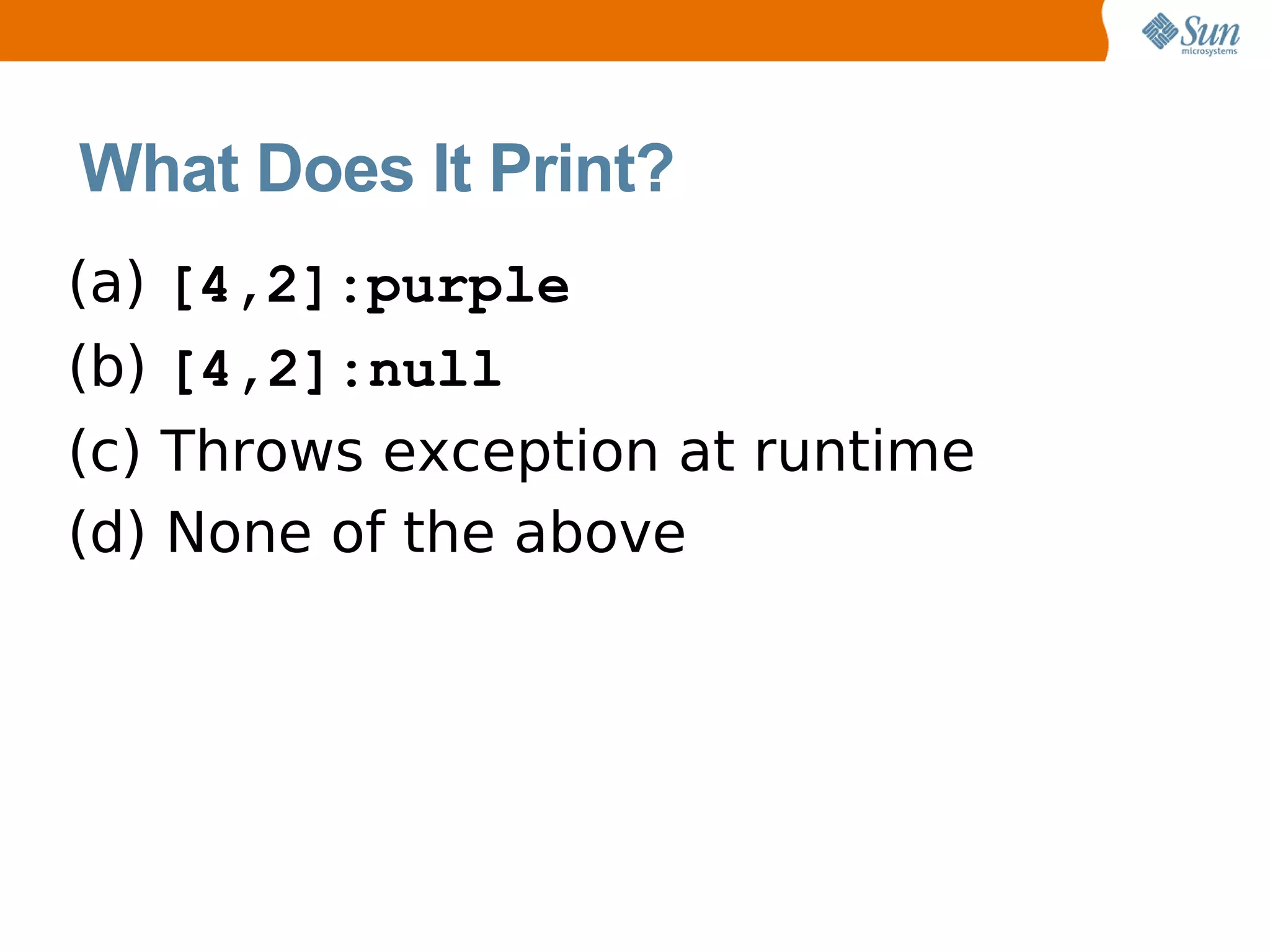 Sun microsystems

What Does It Print?

(a) [4,2]:purple
(b) [4,2]:null
(c) Throws exception at runtime
(d) None of the above